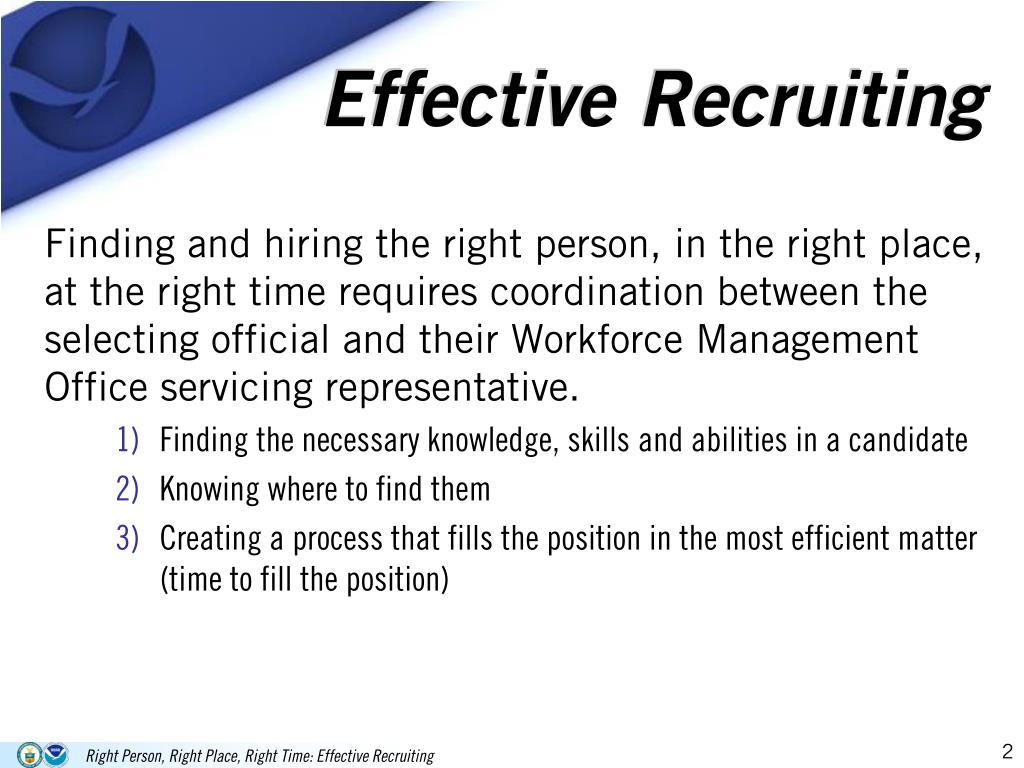 Effective Recruiting

Finding and hiring the right person, in the right place, at the right time requires coordination between the selecting official and their Workforce Management Office servicing representative.

1) Finding the necessary knowledge, skills and abilities in a candidate
2) Knowing where to find them
3) Creating a process that fills the position in the most efficient matter (time to fill the position)

Right Person, Right Place, Right Time: Effective Recruiting

2